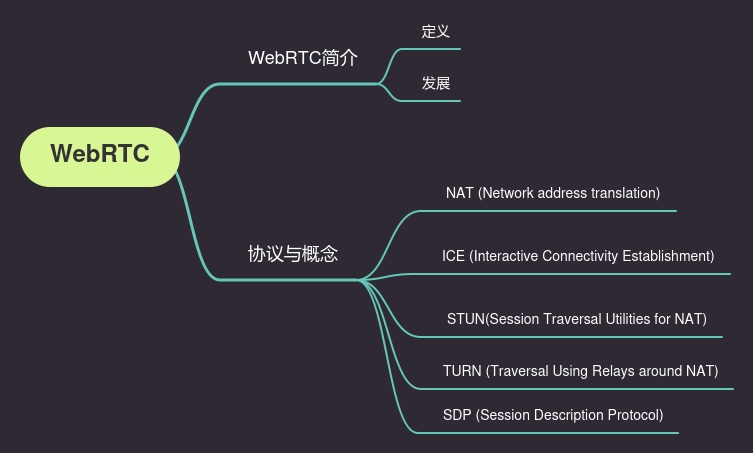 WebRTC

WebRTC简介

定义

发展

协议与概念

NAT (Network address translation)

ICE (Interactive Connectivity Establishment)

STUN(Session Traversal Utilities for NAT)

TURN (Traversal Using Relays around NAT)

SDP (Session Description Protocol)